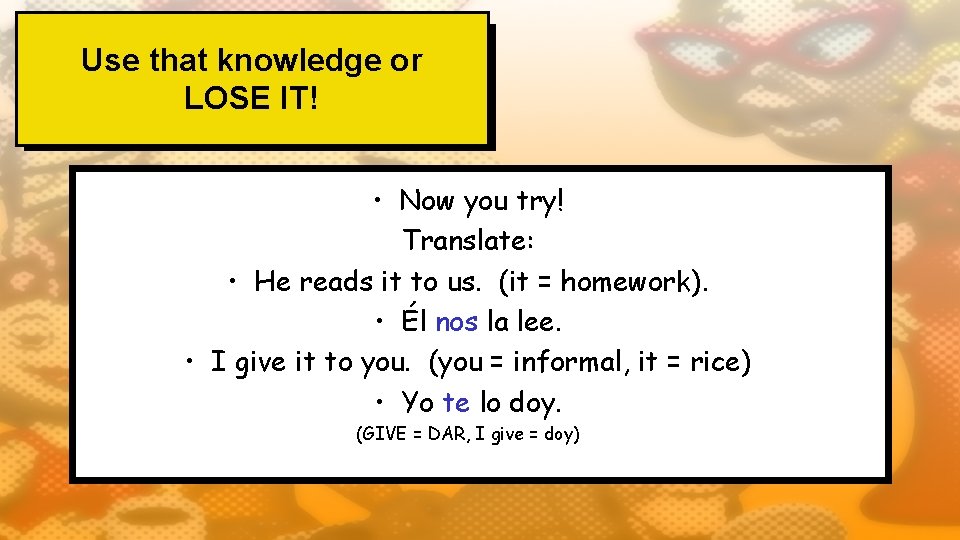 Use that knowledge or LOSE IT!

• Now you try!
Translate:
• He reads it to us. (it = homework).
• Él nos la lee.
• I give it to you. (you = informal, it = rice)
• Yo te lo doy.
(GIVE = DAR, I give = doy)